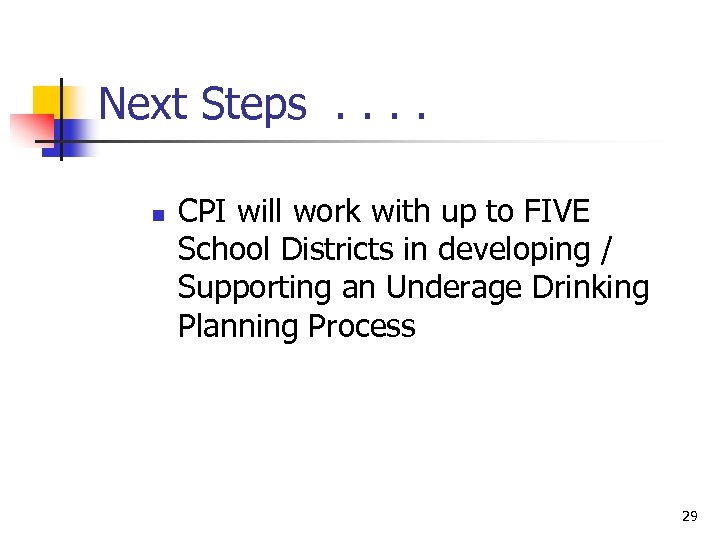 Next Steps . . . .

- CPI will work with up to FIVE School Districts in developing / Supporting an Underage Drinking Planning Process

29